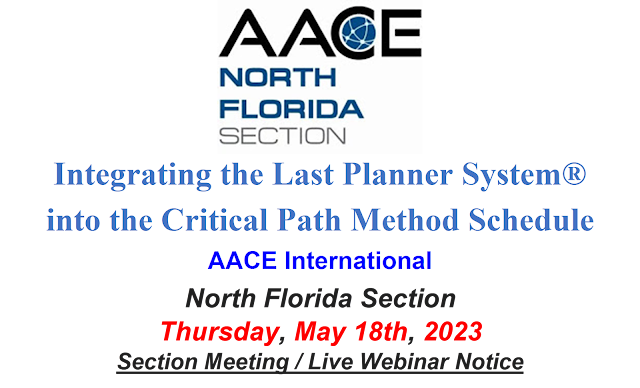 AACE
NORTH
FLORIDA
SECTION

Integrating the Last Planner System® into the Critical Path Method Schedule

AACE International

North Florida Section

Thursday, May 18th, 2023

Section Meeting / Live Webinar Notice